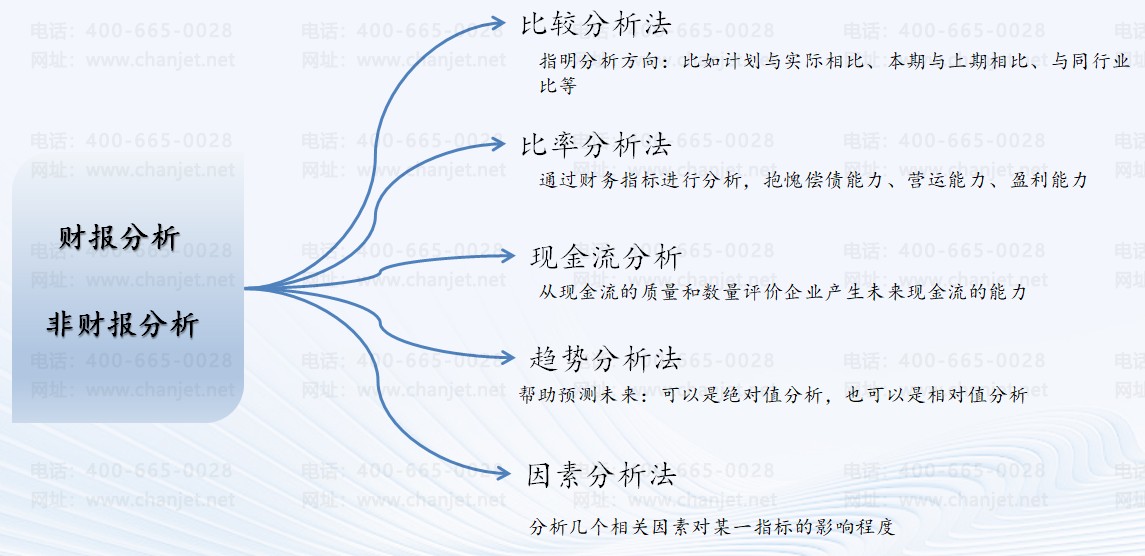 财报分析

非财报分析

比较分析法
指明分析方向：比如计划与实际相比、本期与上期相比、与同行业比等

比率分析法
通过财务指标进行分析，抱愧偿债能力、营运能力、盈利能力

现金流分析
从现金流的质量和数量评价企业产生未来现金流的能力

趋势分析法
帮助预测未来：可以是绝对值分析，也可以是相对值分析

因素分析法
分析几个相关因素对某一指标的影响程度

电话：400-665-0028
网址：www.chanjet.net